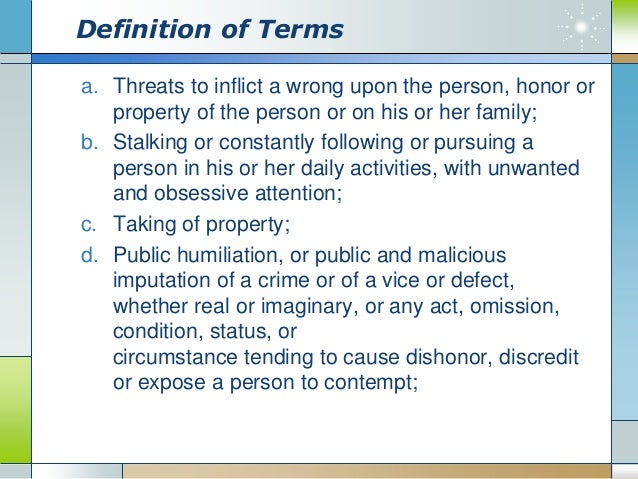 Definition of Terms

a. Threats to inflict a wrong upon the person, honor or property of the person or on his or her family;

b. Stalking or constantly following or pursuing a person in his or her daily activities, with unwanted and obsessive attention;

c. Taking of property;

d. Public humiliation, or public and malicious imputation of a crime or of a vice or defect, whether real or imaginary, or any act, omission, condition, status, or circumstance tending to cause dishonor, discredit or expose a person to contempt;